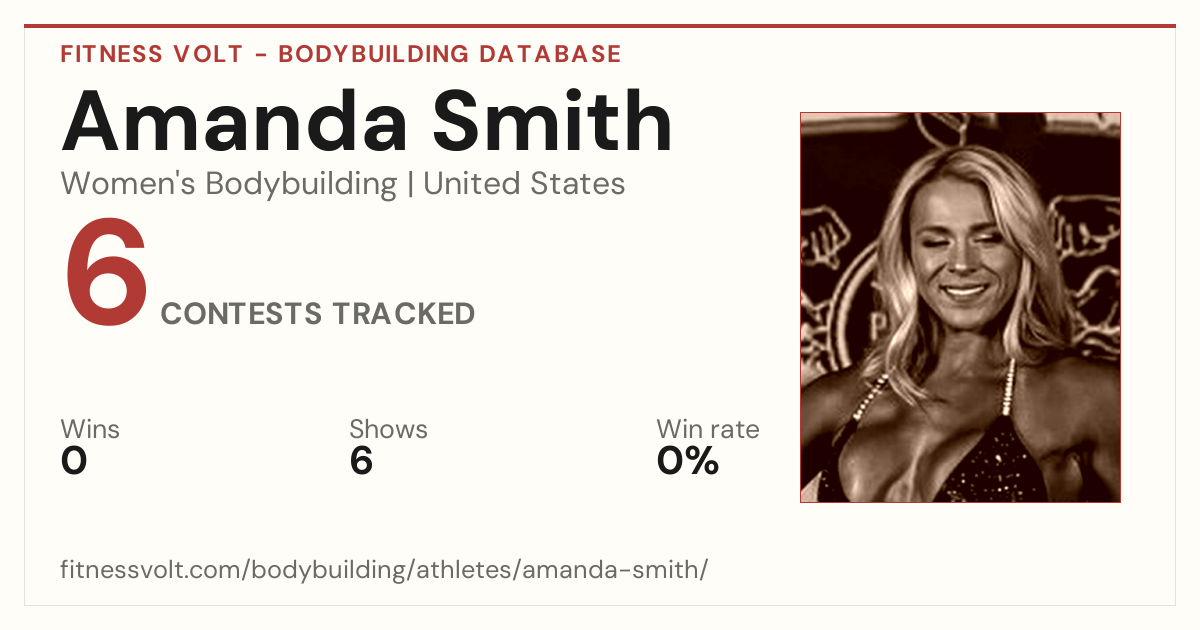 FITNESS VOLT - BODYBUILDING DATABASE

Amanda Smith

Women's Bodybuilding | United States

6 CONTESTS TRACKED

Wins
0

Shows
6

Win rate
0%

fitnessvolt.com/bodybuilding/athletes/amanda-smith/